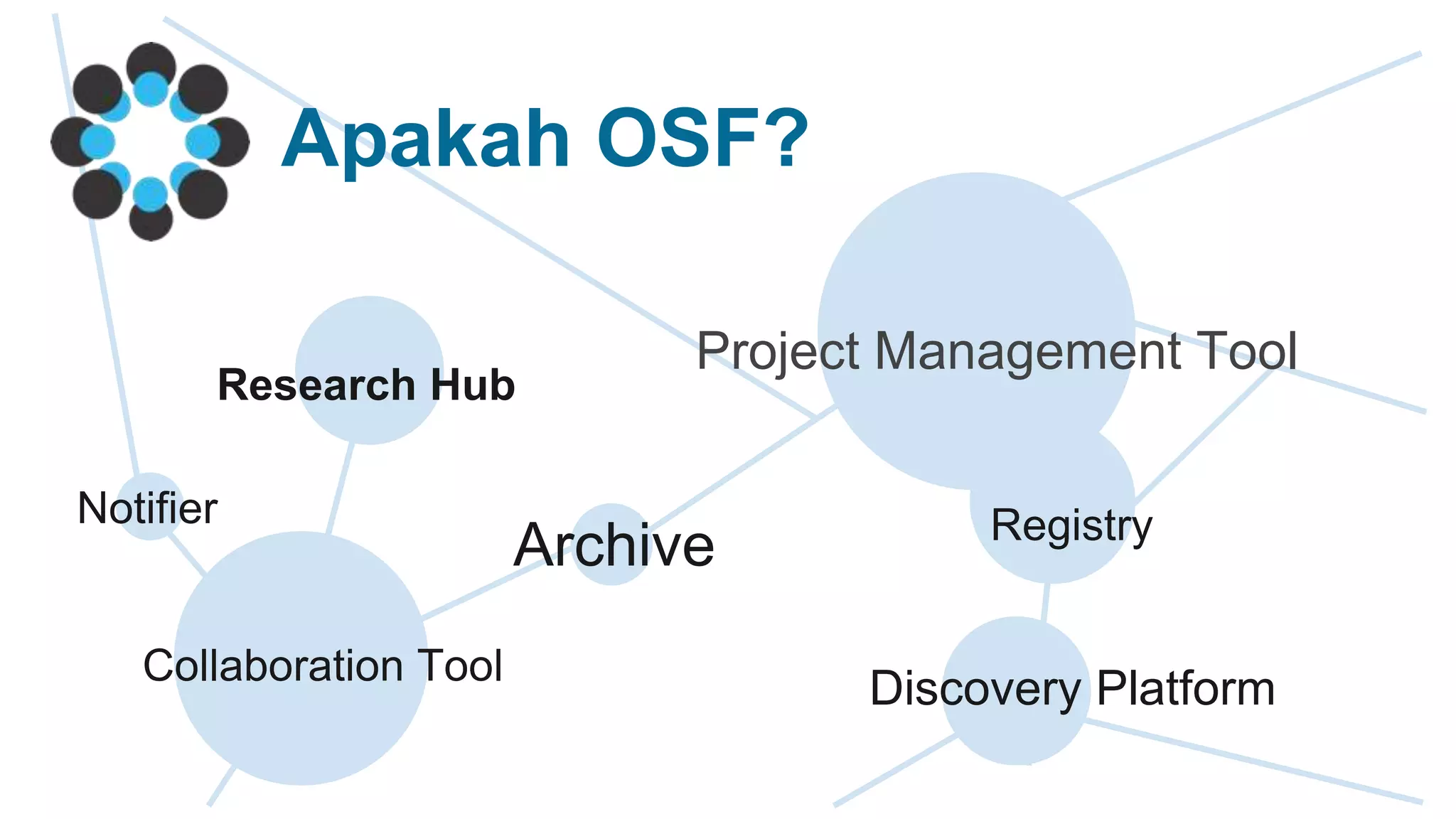 Apakah OSF?

Research Hub

Project Management Tool

Notifier

Archive

Registry

Collaboration Tool

Discovery Platform